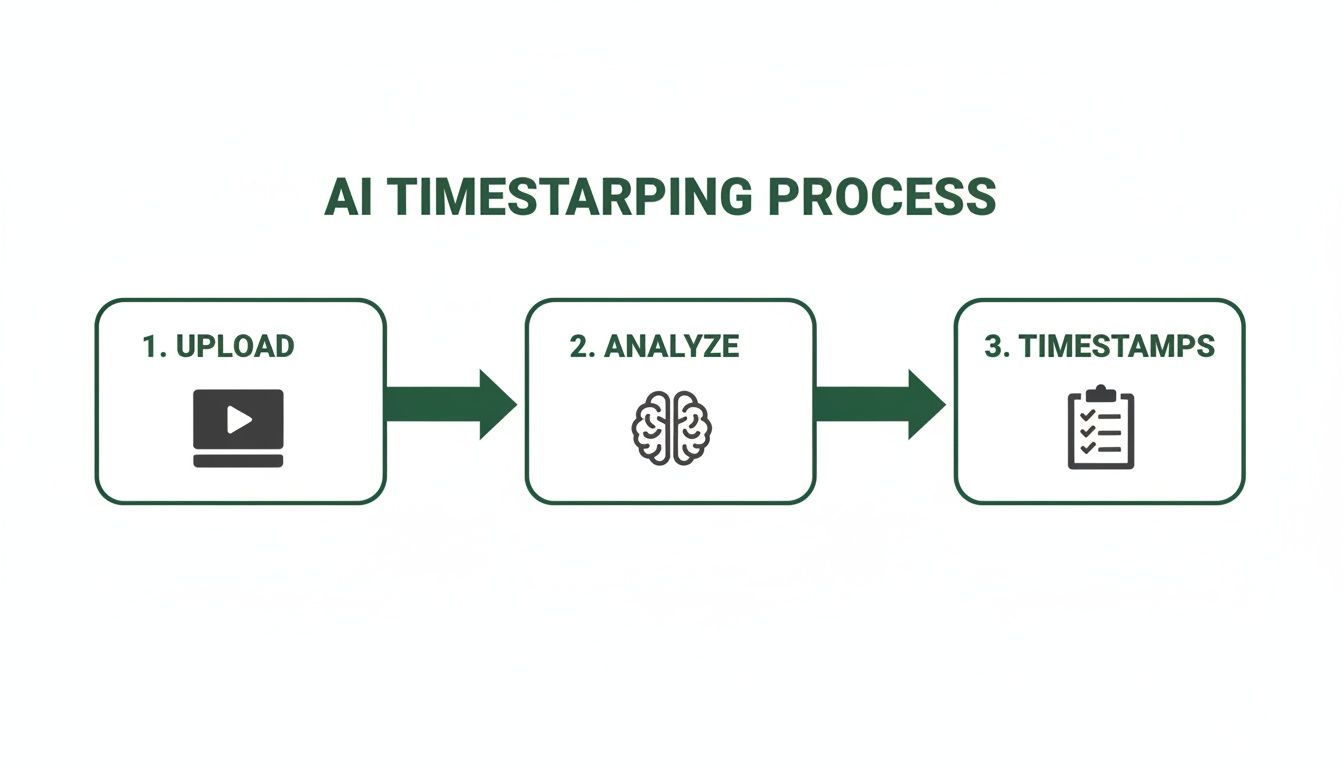 AI TIMESTARPING PROCESS

1. UPLOAD

2. ANALYZE

3. TIMESTAMPS